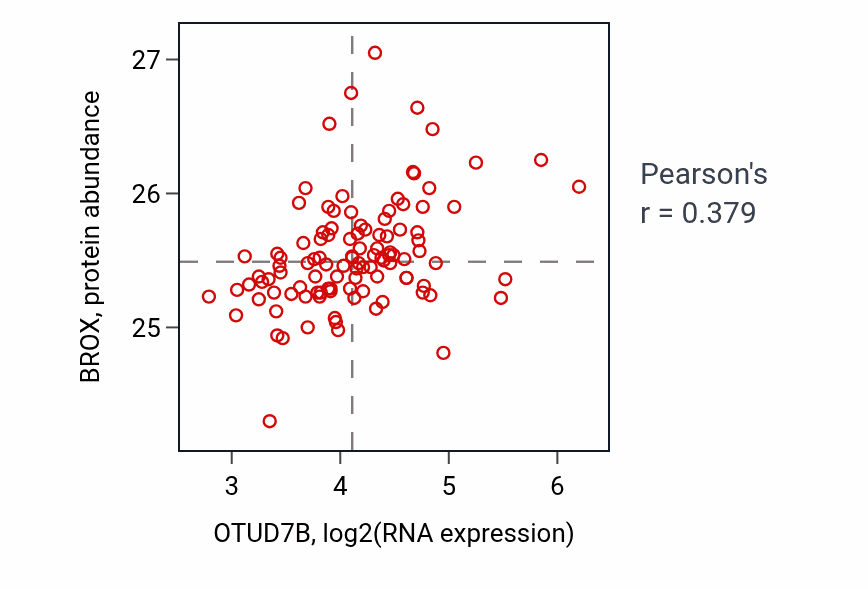 BROX, protein abundance

27
26
25

3
4
5
6

OTUD7B, log2(RNA expression)

Pearson's
r = 0.379